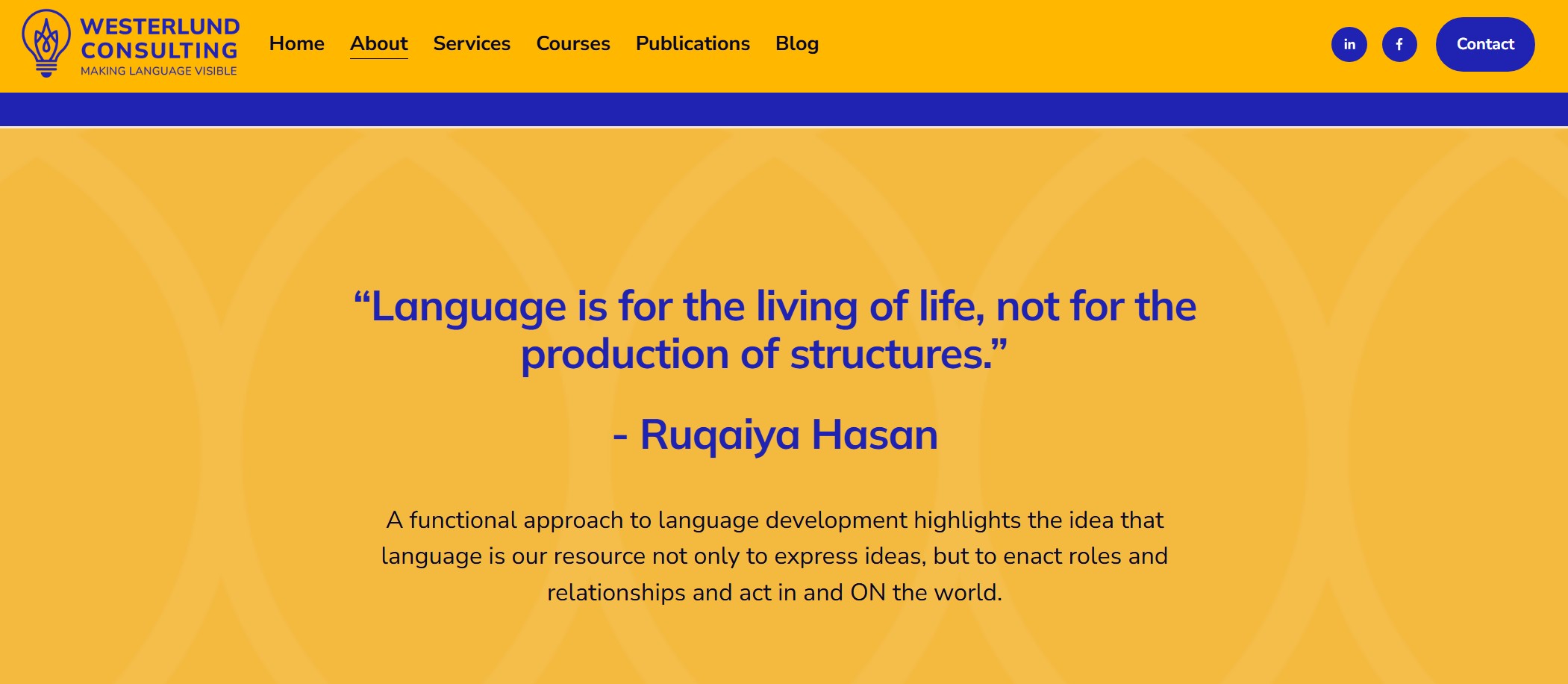 WESTERLUND CONSULTING
MAKING LANGUAGE VISIBLE

Home About Services Courses Publications Blog

in f Contact

“Language is for the living of life, not for the production of structures.”

- Ruqaiya Hasan

A functional approach to language development highlights the idea that language is our resource not only to express ideas, but to enact roles and relationships and act in and ON the world.